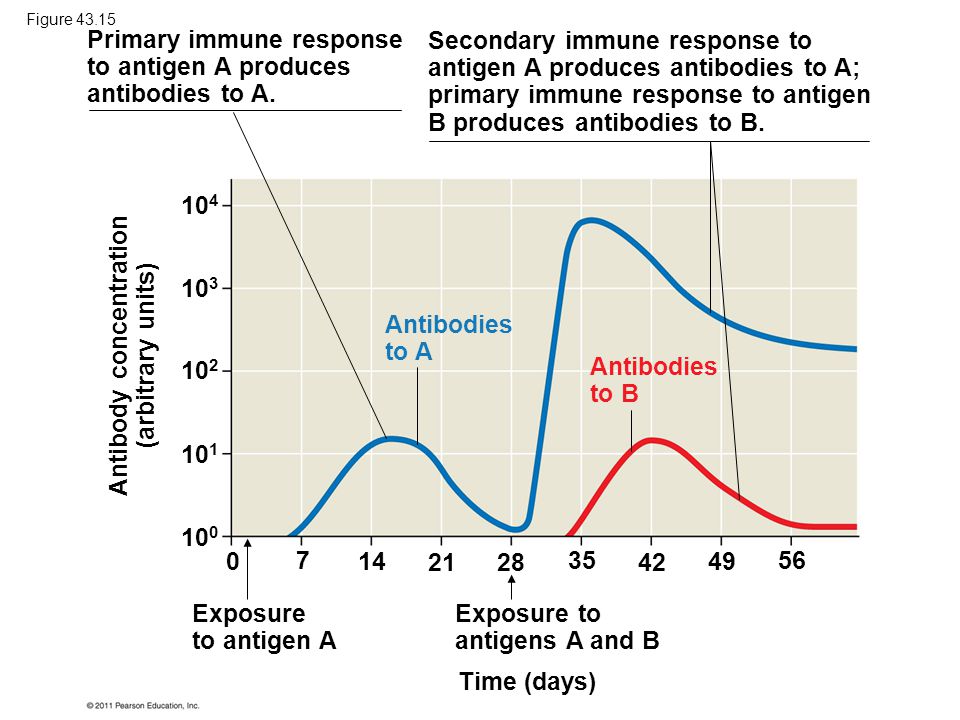 Figure 43.15

Primary immune response to antigen A produces antibodies to A.

Secondary immune response to antigen A produces antibodies to A; primary immune response to antigen B produces antibodies to B.

Antibody concentration (arbitrary units)

$10^4$

$10^3$

$10^2$

$10^1$

$10^0$

Antibodies to A

Antibodies to B

0 7 14 21 28 35 42 49 56

Exposure to antigen A

Exposure to antigens A and B

Time (days)

© 2011 Pearson Education, Inc.